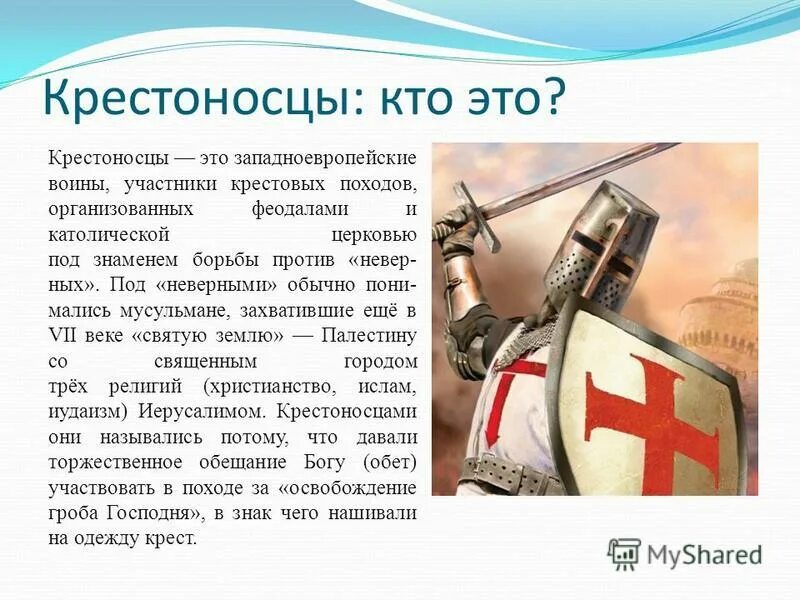 Крестоносцы: кто это?

Крестоносцы — это западноевропейские воины, участники крестовых походов, организованных феодалами и католической церковью под знаменем борьбы против «неверных». Под «неверными» обычно понимались мусульмане, захватившие ещё в VII веке «святую землю» — Палестину со священным городом трёх религий (христианство, ислам, иудаизм) Иерусалимом. Крестоносцами они назывались потому, что давали торжественное обещание Богу (обет) участвовать в походе за «освобождение гроба Господня», в знак чего нашивали на одежду крест.

MyShared